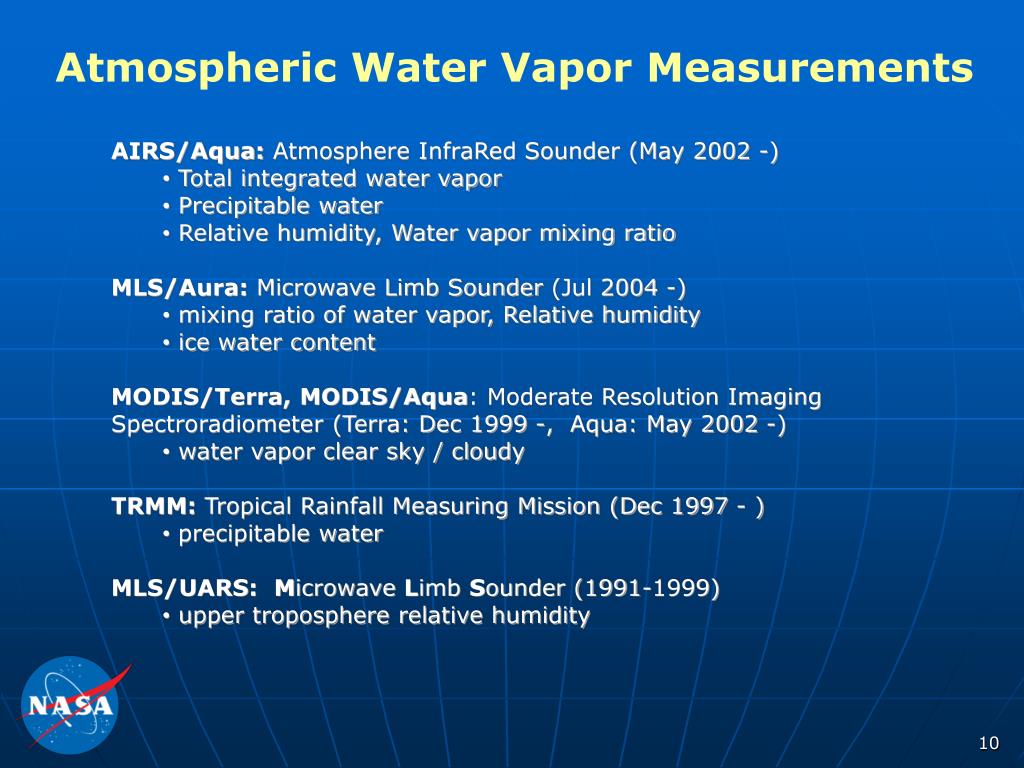 Atmospheric Water Vapor Measurements

AIRS/Aqua: Atmosphere InfraRed Sounder (May 2002 -)
• Total integrated water vapor
• Precipitable water
• Relative humidity, Water vapor mixing ratio

MLS/Aura: Microwave Limb Sounder (Jul 2004 -)
• mixing ratio of water vapor, Relative humidity
• ice water content

MODIS/Terra, MODIS/Aqua: Moderate Resolution Imaging Spectroradiometer (Terra: Dec 1999 -, Aqua: May 2002 -)
• water vapor clear sky / cloudy

TRMM: Tropical Rainfall Measuring Mission (Dec 1997 - )
• precipitable water

MLS/UARS: Microwave Limb Sounder (1991-1999)
• upper troposphere relative humidity

NASA

10